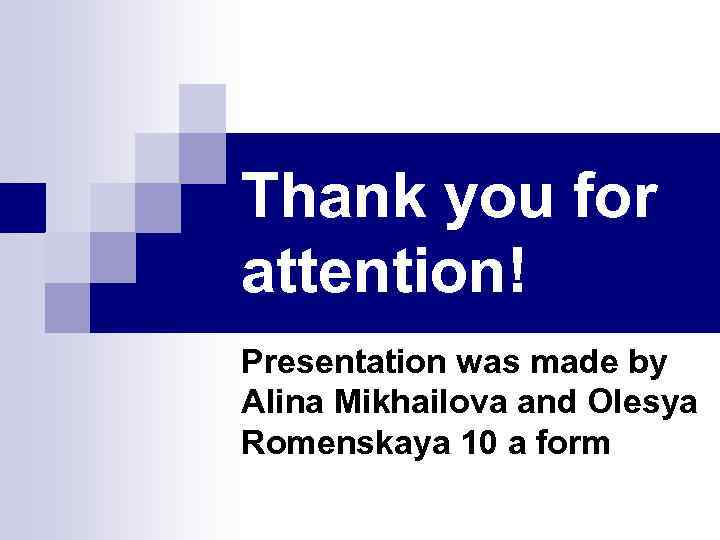 Thank you for attention!

Presentation was made by Alina Mikhailova and Olesya Romenskaya 10 a form